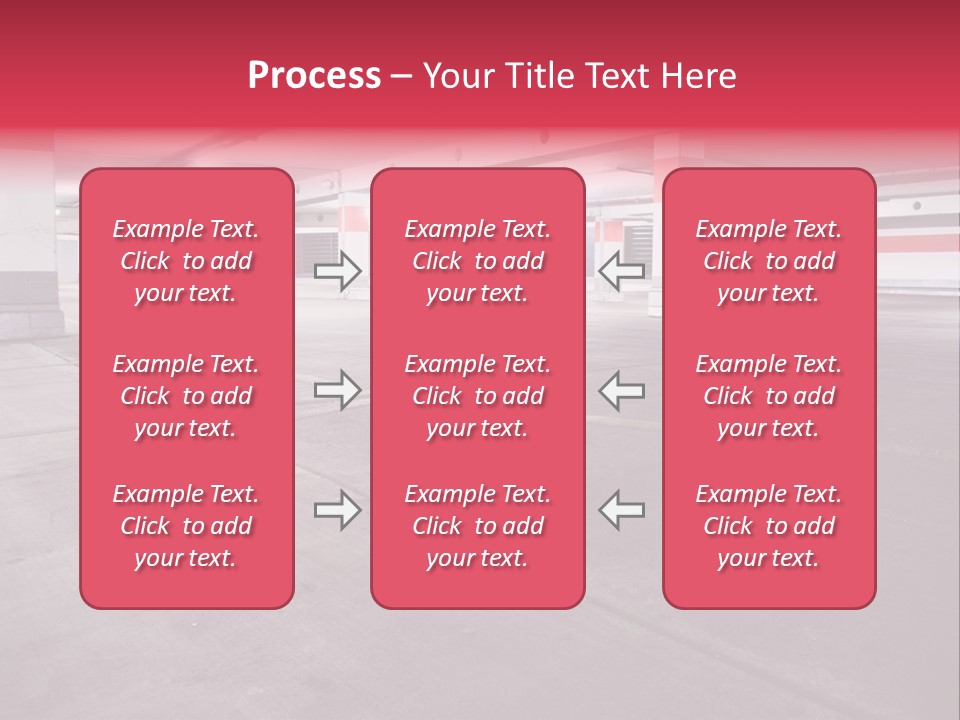 Process – Your Title Text Here

Example Text. Click to add your text.

Example Text. Click to add your text.

Example Text. Click to add your text.

Example Text. Click to add your text.

Example Text. Click to add your text.

Example Text. Click to add your text.

Example Text. Click to add your text.

Example Text. Click to add your text.

Example Text. Click to add your text.